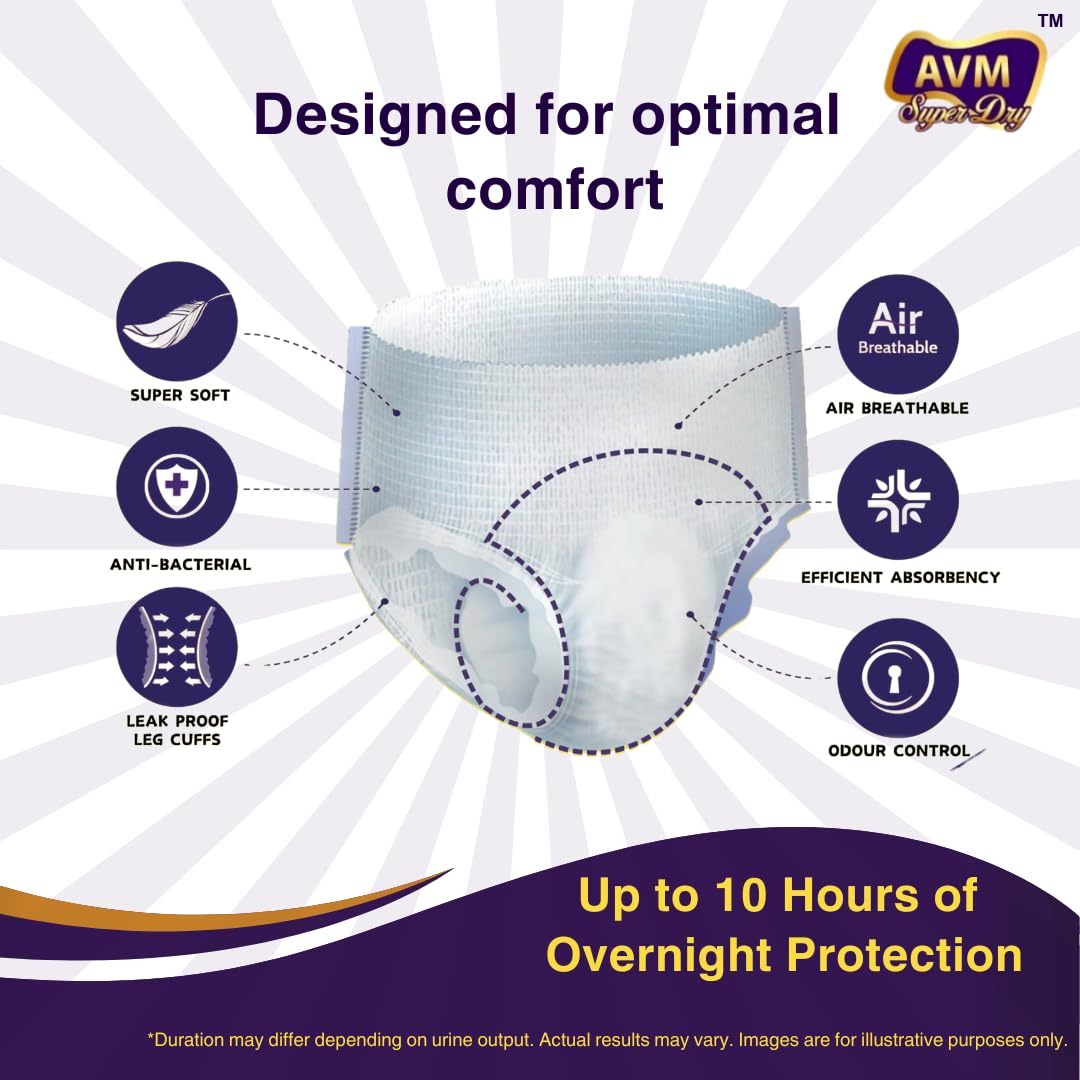 TM
AVM
Super Dry

Designed for optimal comfort

SUPER SOFT

ANTI-BACTERIAL

LEAK PROOF LEG CUFFS

Air
Breathable

AIR BREATHABLE

EFFICIENT ABSORBENCY

ODOUR CONTROL

Up to 10 Hours of Overnight Protection

*Duration may differ depending on urine output. Actual results may vary. Images are for illustrative purposes only.